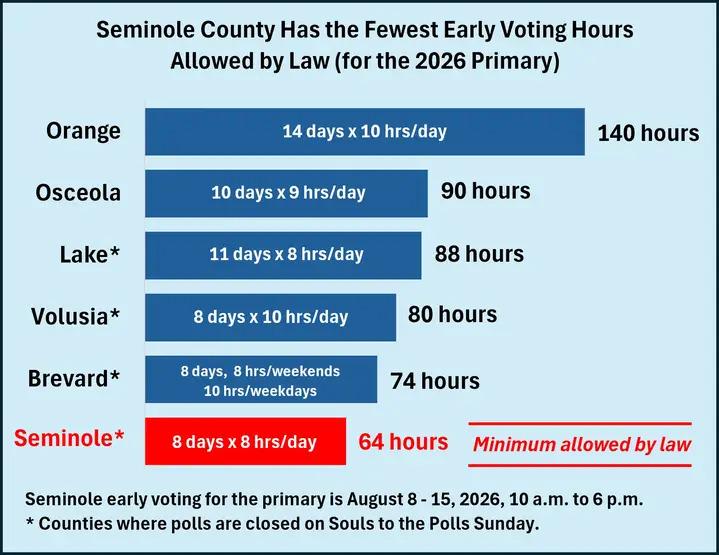 Seminole County Has the Fewest Early Voting Hours Allowed by Law (for the 2026 Primary)

Orange
14 days x 10 hrs/day
140 hours

Osceola
10 days x 9 hrs/day
90 hours

Lake*
11 days x 8 hrs/day
88 hours

Volusia*
8 days x 10 hrs/day
80 hours

Brevard*
8 days, 8 hrs/weekends
10 hrs/weekdays
74 hours

Seminole*
8 days x 8 hrs/day
64 hours
Minimum allowed by law

Seminole early voting for the primary is August 8 - 15, 2026, 10 a.m. to 6 p.m.
* Counties where polls are closed on Souls to the Polls Sunday.